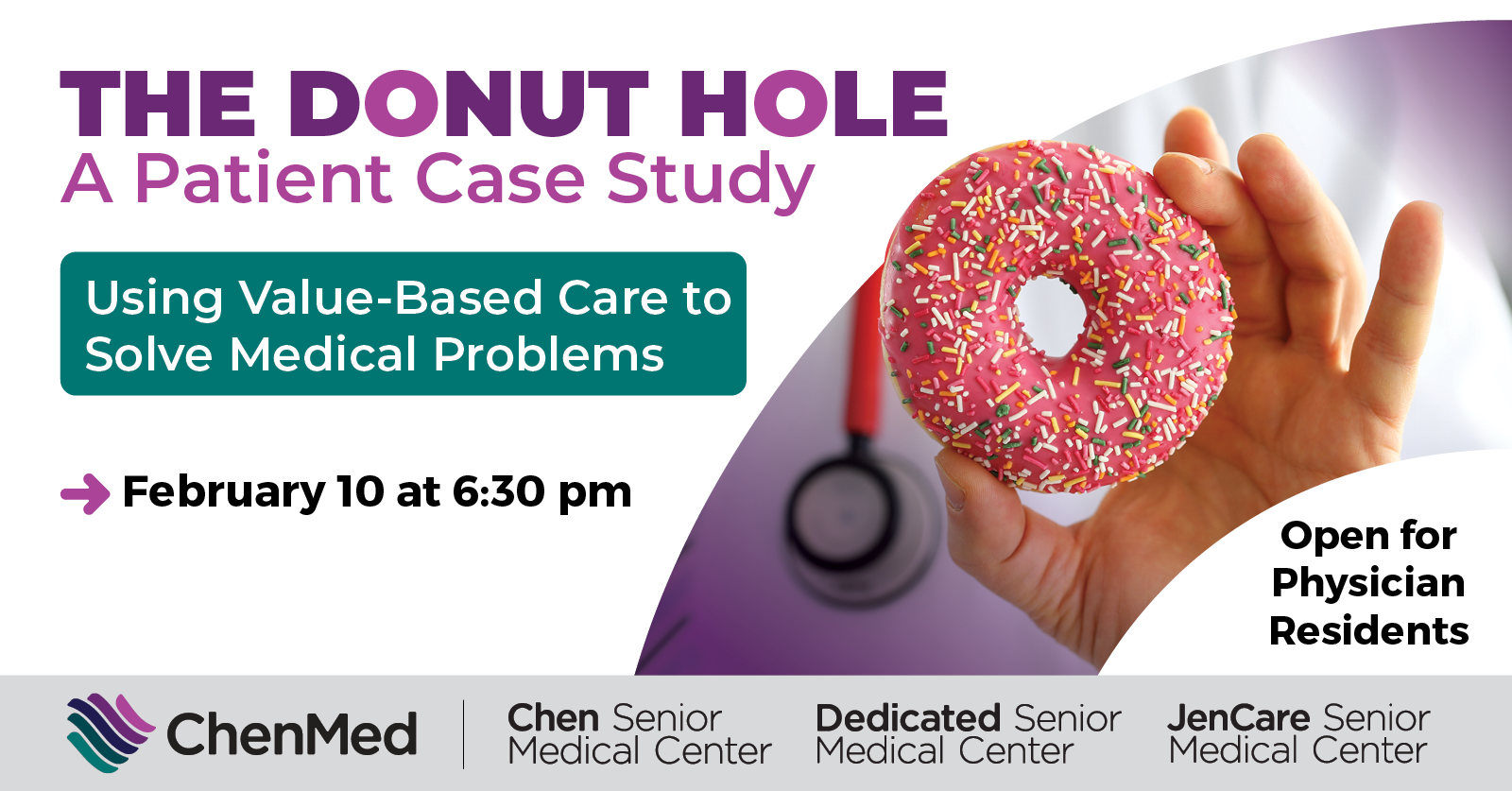 THE DONUT HOLE
A Patient Case Study

Using Value-Based Care to Solve Medical Problems

February 10 at 6:30 pm

Open for Physician Residents

ChenMed

Chen Senior Medical Center

Dedicated Senior Medical Center

JenCare Senior Medical Center